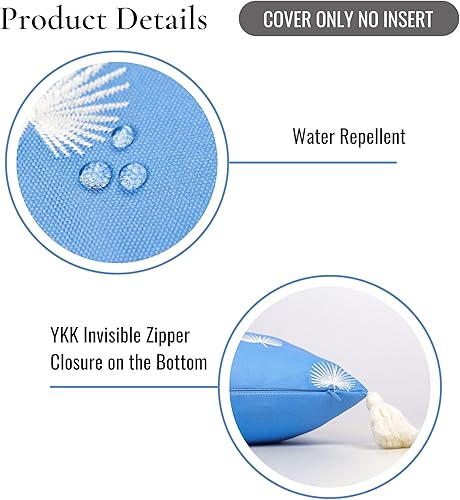 Product Details

COVER ONLY NO INSERT

Water Repellent

YKK Invisible Zipper Closure on the Bottom